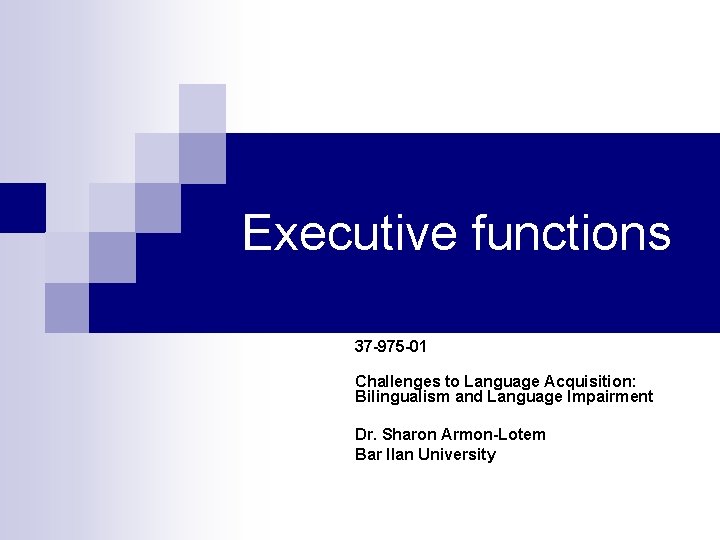 Executive functions

37-975-01

Challenges to Language Acquisition: Bilingualism and Language Impairment

Dr. Sharon Armon-Lotem
Bar Ilan University